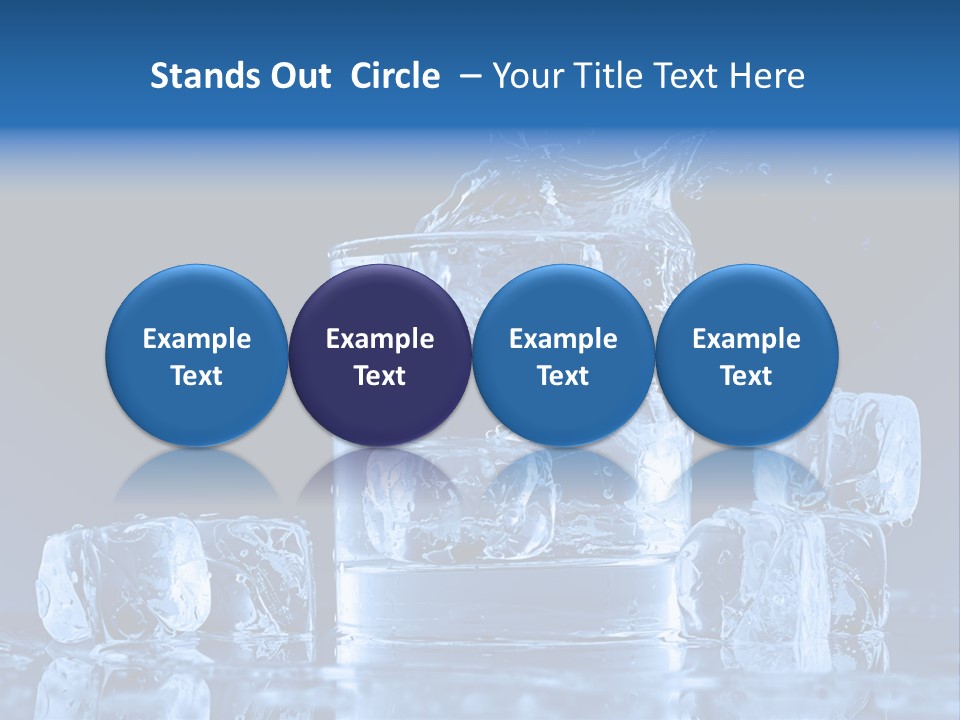 Stands Out Circle – Your Title Text Here

Example Text

Example Text

Example Text

Example Text